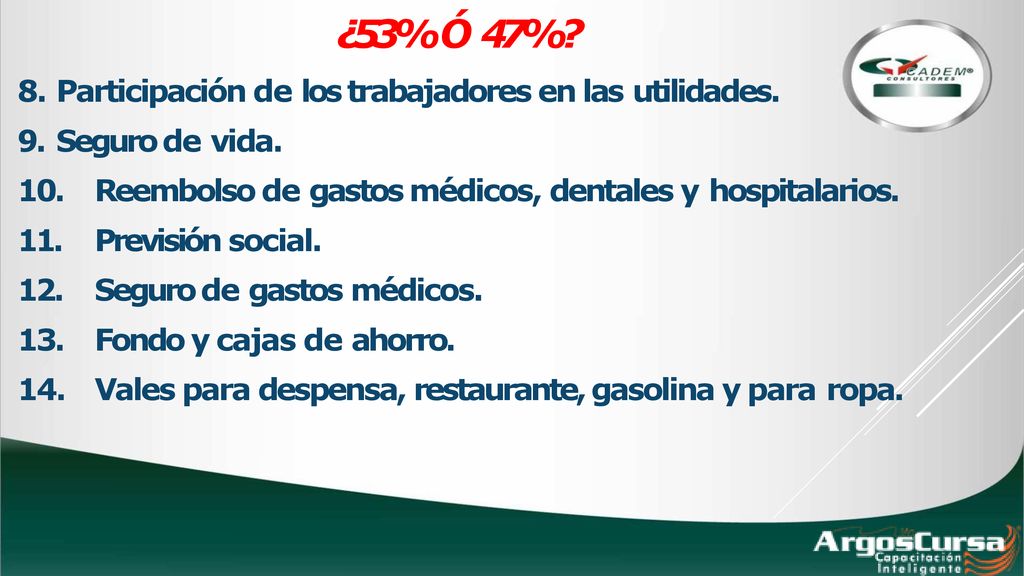 ¿53% Ó 47%?

CADEM®
CONSULTORES

8. Participación de los trabajadores en las utilidades.

9. Seguro de vida.

10. Reembolso de gastos médicos, dentales y hospitalarios.

11. Previsión social.

12. Seguro de gastos médicos.

13. Fondo y cajas de ahorro.

14. Vales para despensa, restaurante, gasolina y para ropa.

ArgosCursa
Capacitación Inteligente